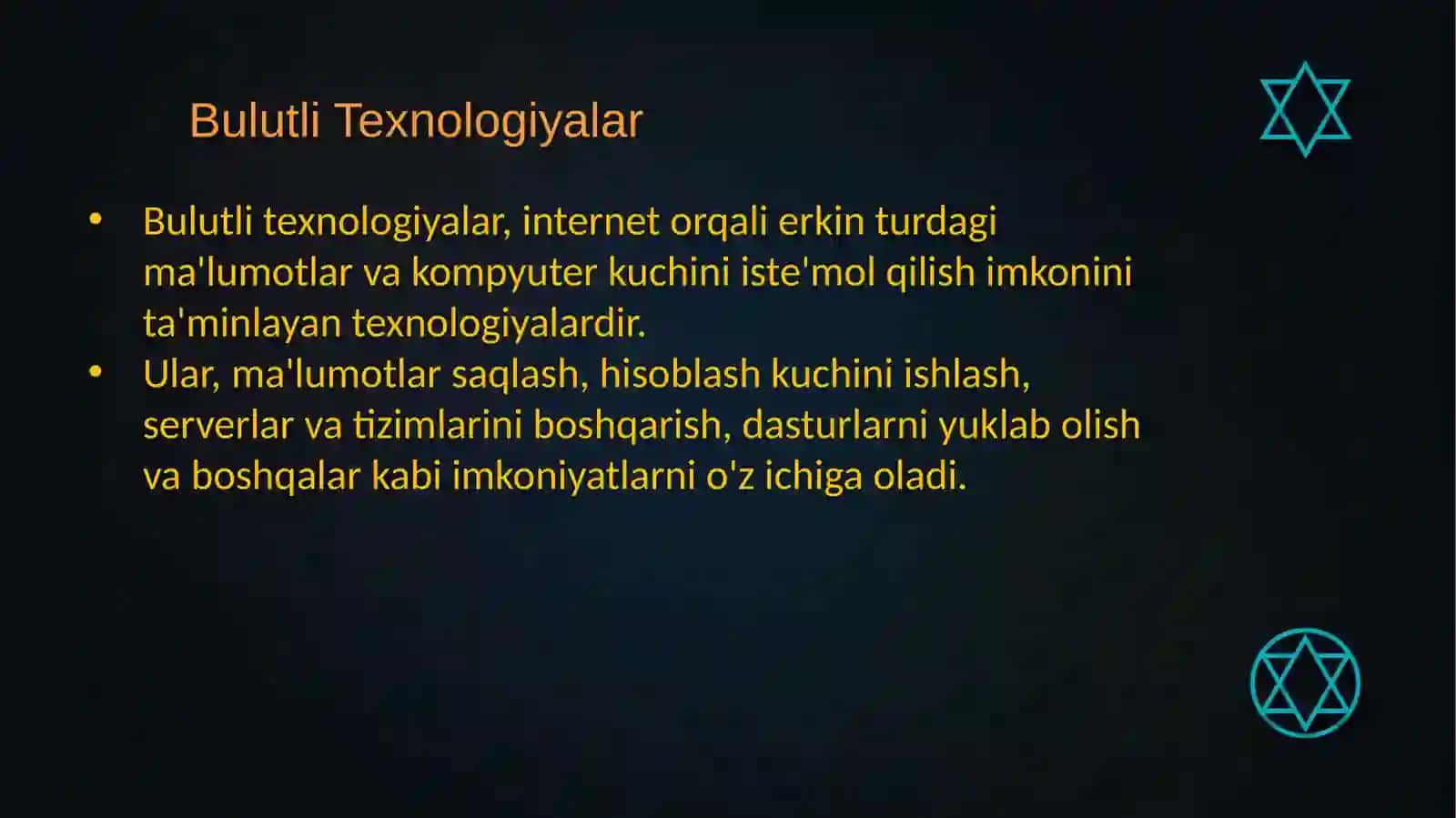 Bulutli Texnologiyalar

• Bulutli texnologiyalar, internet orqali erkin turdagi ma'lumotlar va kompyuter kuchini iste'mol qilish imkonini ta'minlayan texnologiyalardir.
• Ular, ma'lumotlar saqlash, hisoblash kuchini ishlash, serverlar va tizimlarini boshqarish, dasturlarni yuklab olish va boshqalar kabi imkoniyatlarni o'z ichiga oladi.